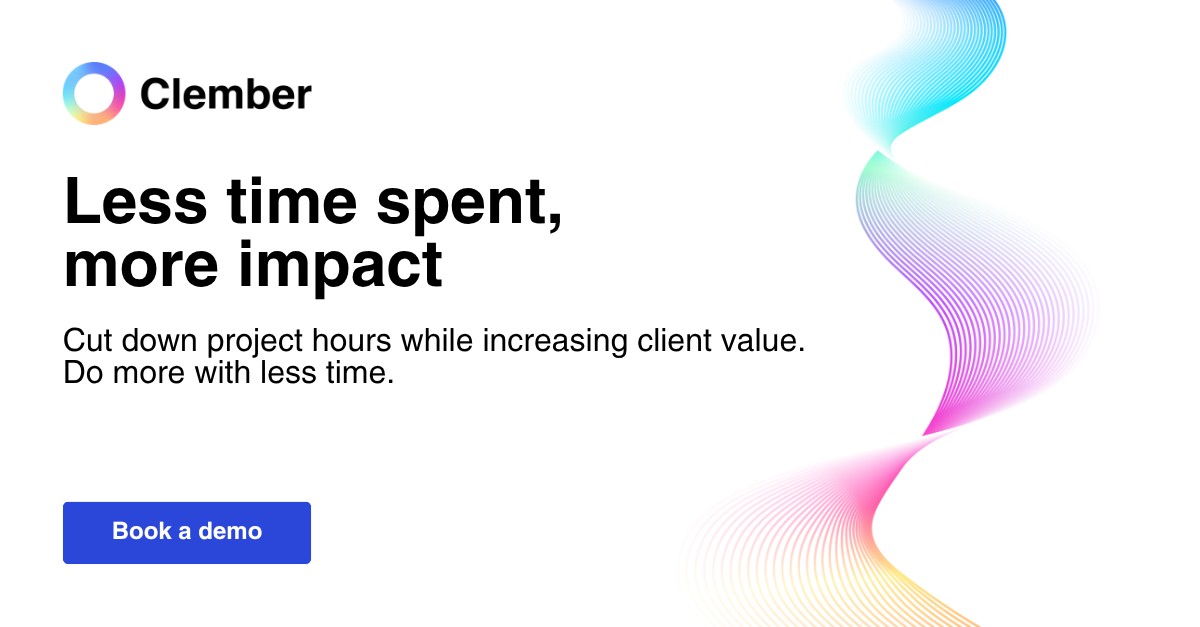 Clember

Less time spent, more impact

Cut down project hours while increasing client value. Do more with less time.

Book a demo